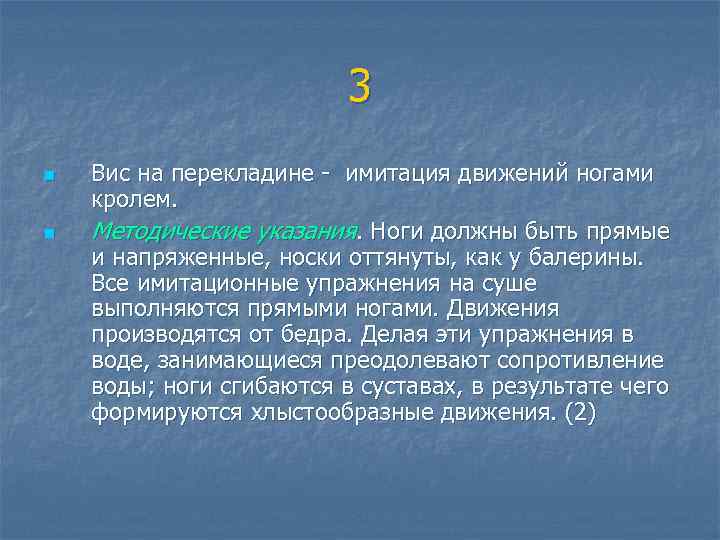 3

Вис на перекладине - имитация движений ногами кролем.

Методические указания. Ноги должны быть прямые и напряженные, носки оттянуты, как у балерины. Все имитационные упражнения на суше выполняются прямыми ногами. Движения производятся от бедра. Делая эти упражнения в воде, занимающиеся преодолевают сопротивление воды; ноги сгибаются в суставах, в результате чего формируются хлыстообразные движения. (2)